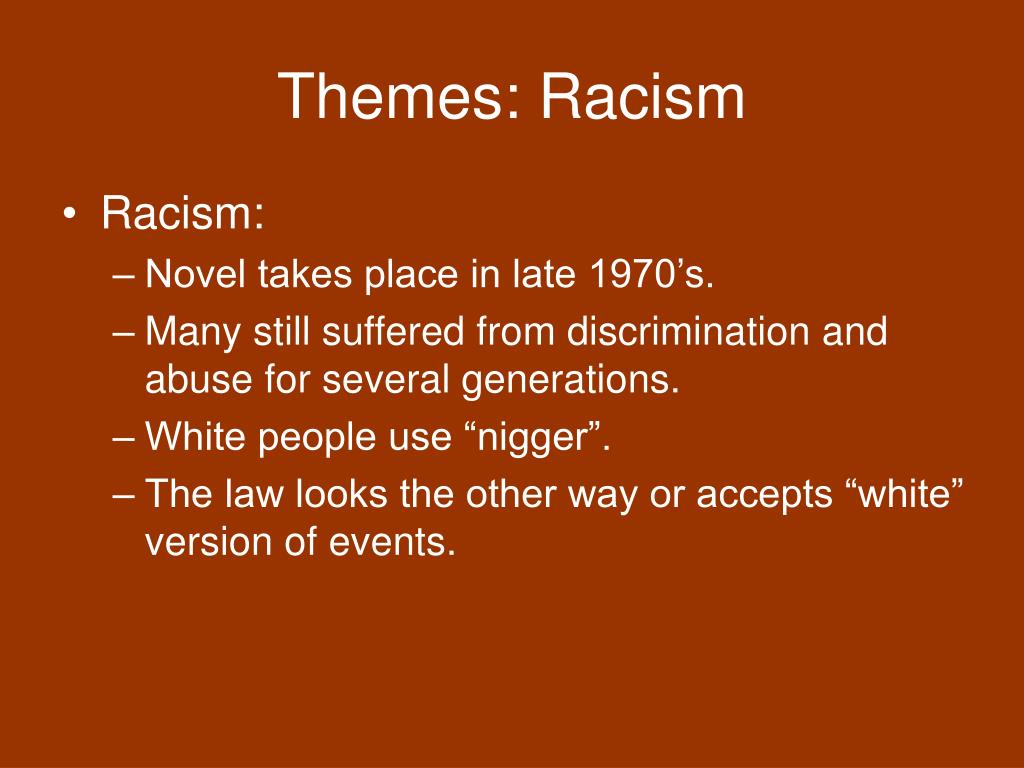 Themes: Racism

• Racism:
– Novel takes place in late 1970’s.
– Many still suffered from discrimination and abuse for several generations.
– White people use “nigger”.
– The law looks the other way or accepts “white” version of events.